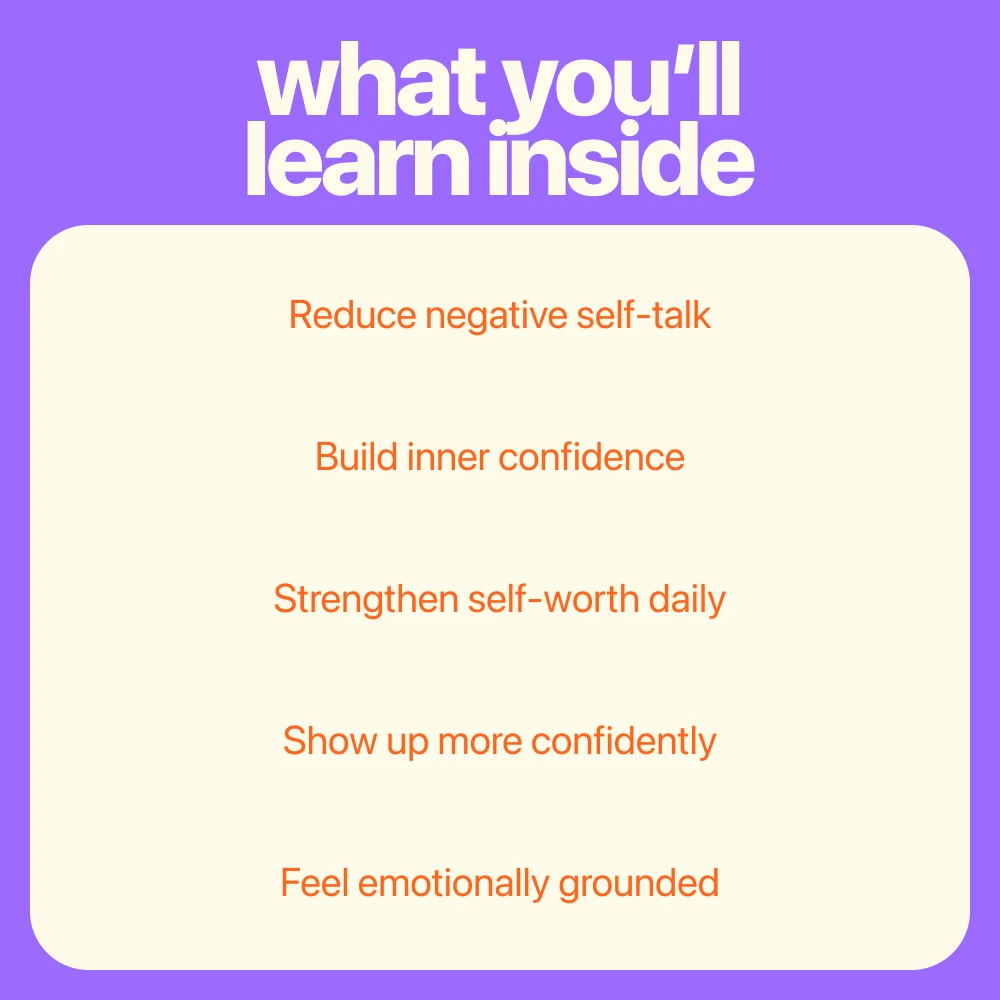 what you'll learn inside

Reduce negative self-talk

Build inner confidence

Strengthen self-worth daily

Show up more confidently

Feel emotionally grounded